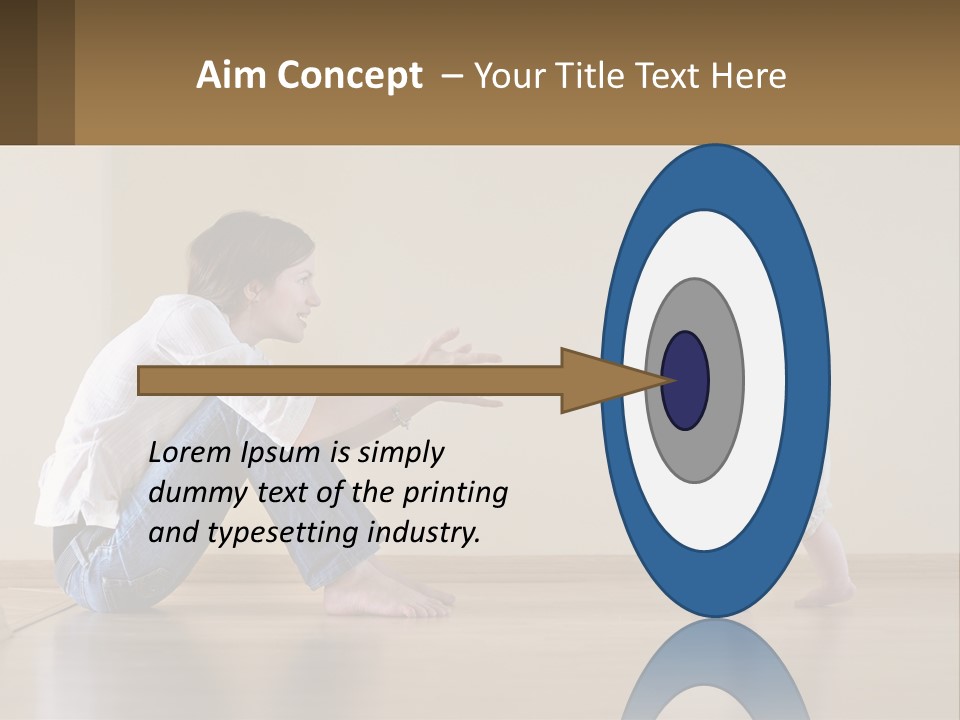 Aim Concept – Your Title Text Here

Lorem Ipsum is simply dummy text of the printing and typesetting industry.